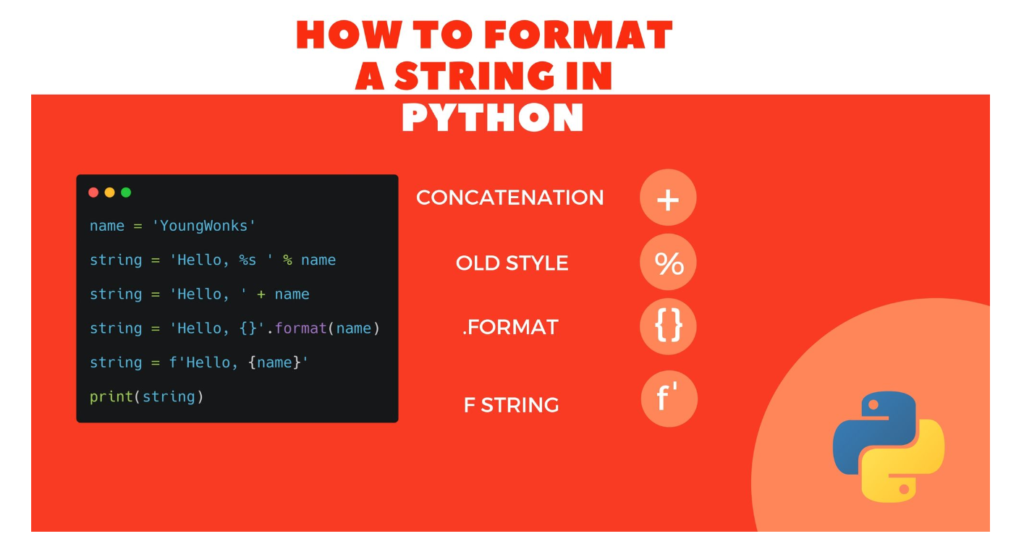 HOW TO FORMAT A STRING IN PYTHON

name = 'YoungWonks'
string = 'Hello, %s ' % name
string = 'Hello, ' + name
string = 'Hello, {}'.format(name)
string = f'Hello, {name}'
print(string)

CONCATENATION +
OLD STYLE %
.FORMAT {}
F STRING f'